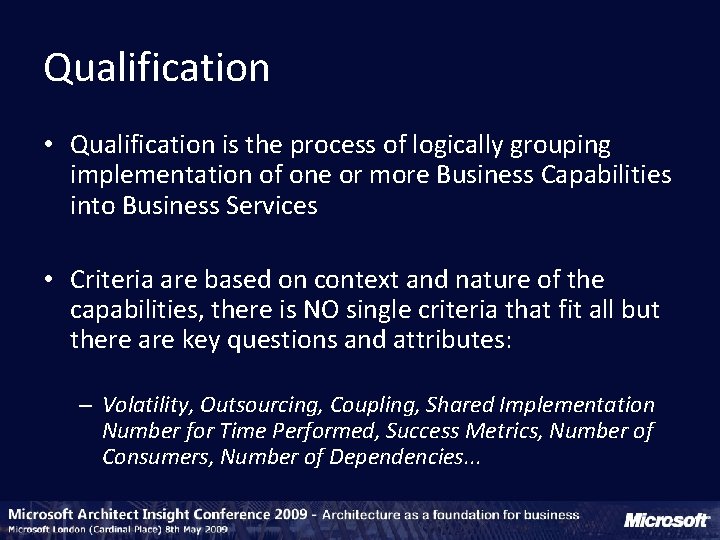 Qualification

• Qualification is the process of logically grouping implementation of one or more Business Capabilities into Business Services

• Criteria are based on context and nature of the capabilities, there is NO single criteria that fit all but there are key questions and attributes:

– Volatility, Outsourcing, Coupling, Shared Implementation Number for Time Performed, Success Metrics, Number of Consumers, Number of Dependencies...

Microsoft Architect Insight Conference 2009 - Architecture as a foundation for business
Microsoft London (Cardinal Place) 8th May 2009

Microsoft